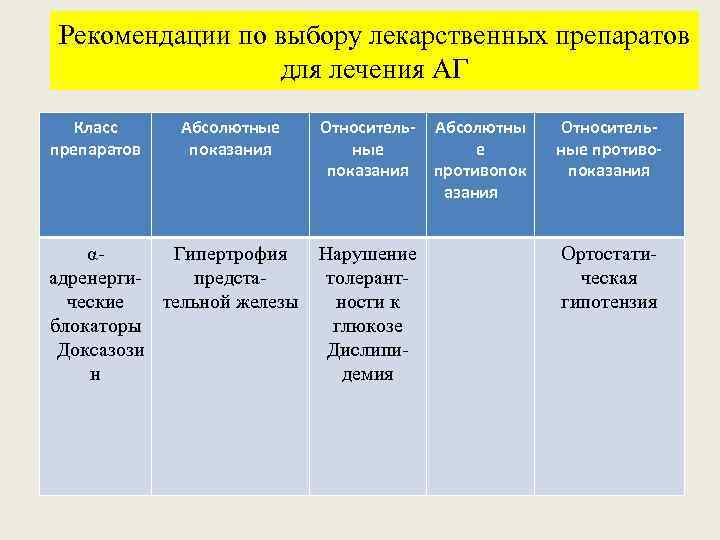 Рекомендации по выбору лекарственных препаратов для лечения АГ

| Класс препаратов | Абсолютные показания | Относительные показания | Абсолютные противопоказания | Относительные противопоказания |
|---|---|---|---|---|
| α-адренергические блокаторы Доксазозин | Гипертрофия предстательной железы | Нарушение толерантности к глюкозе Дислипидемия | | Ортостатическая гипотензия |